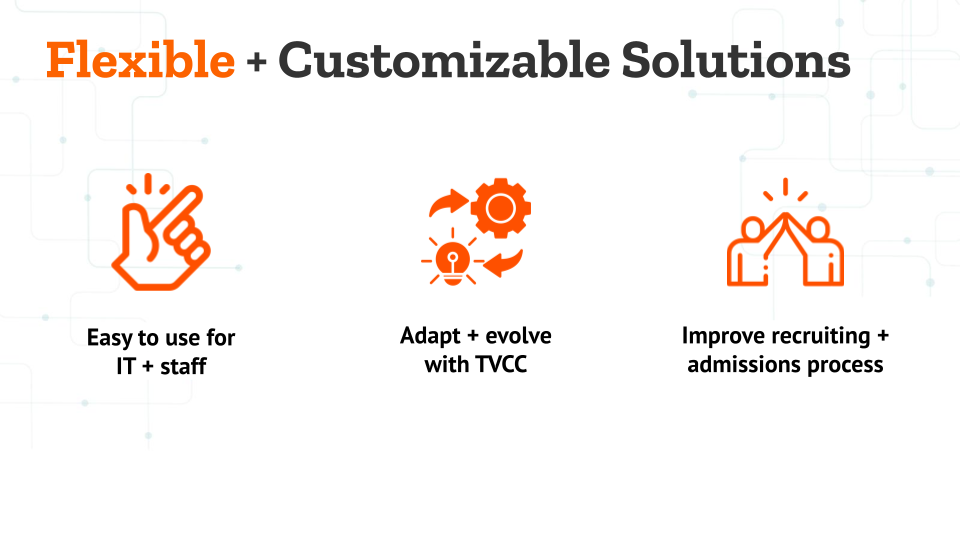 Flexible + Customizable Solutions

Easy to use for IT + staff

Adapt + evolve with TVCC

Improve recruiting + admissions process